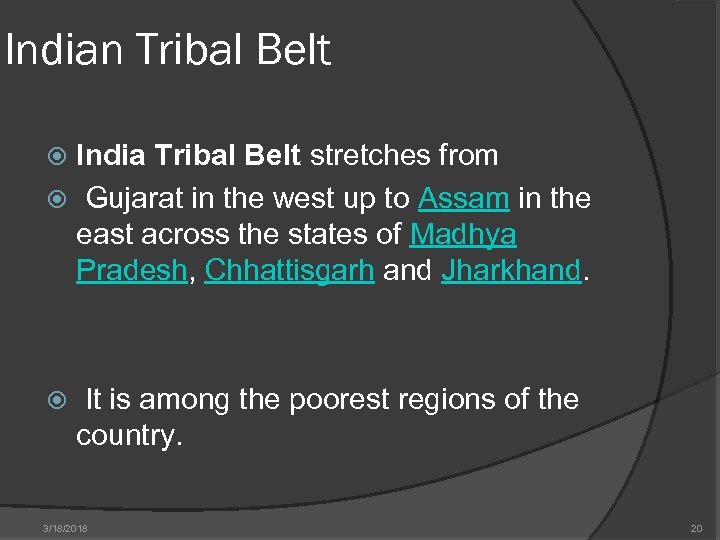 Indian Tribal Belt

India Tribal Belt stretches from

Gujarat in the west up to Assam in the east across the states of Madhya Pradesh, Chhattisgarh and Jharkhand.

It is among the poorest regions of the country.

3/18/2018

20